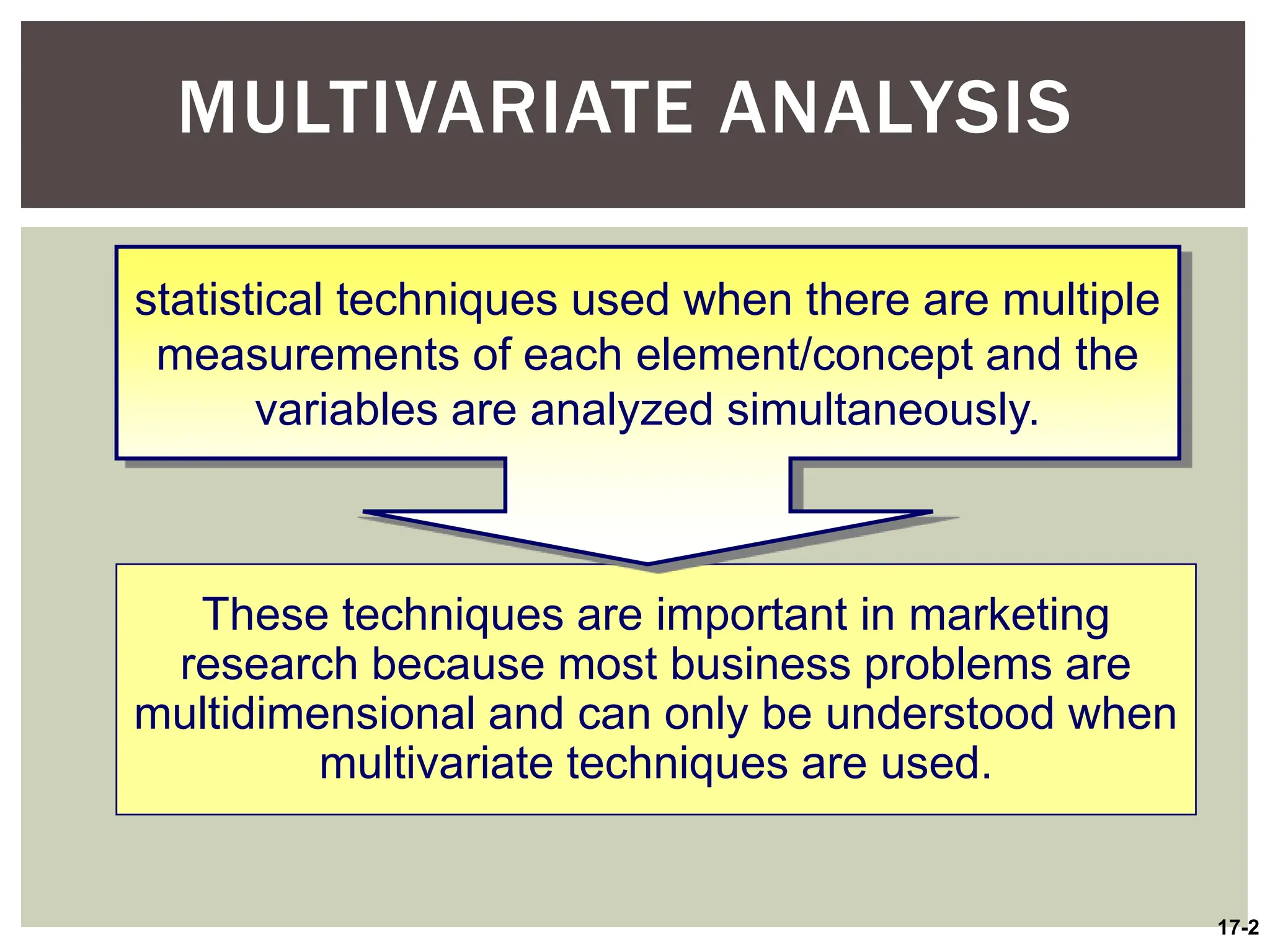 MULTIVARIATE ANALYSIS

statistical techniques used when there are multiple measurements of each element/concept and the variables are analyzed simultaneously.

These techniques are important in marketing research because most business problems are multidimensional and can only be understood when multivariate techniques are used.

17-2